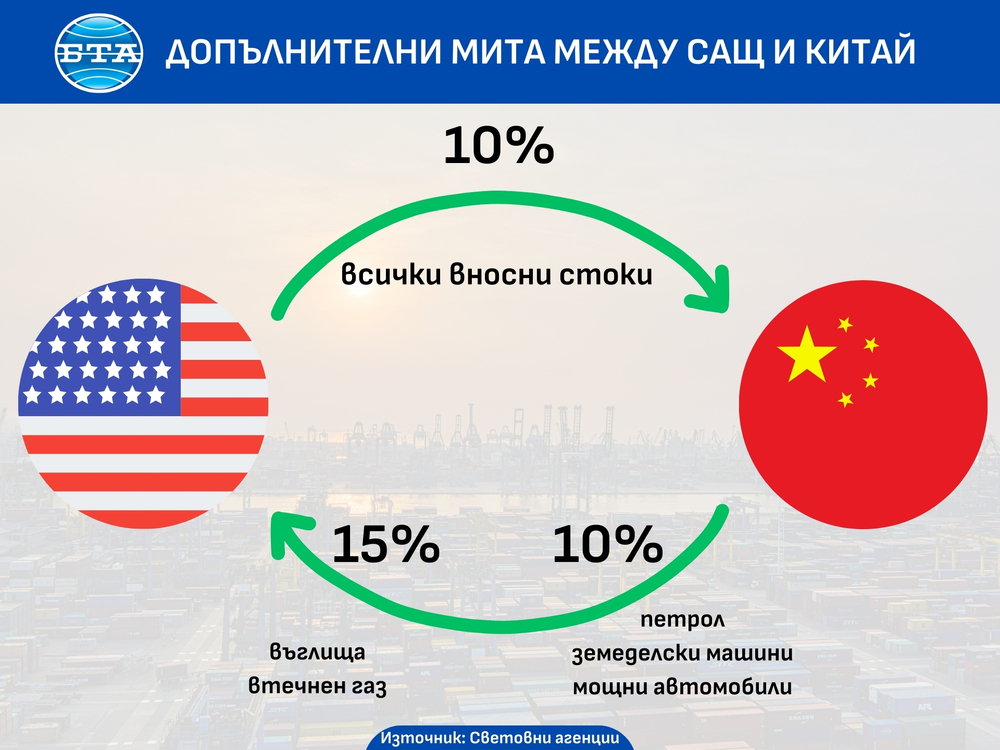 БТА

ДОПЪЛНИТЕЛНИ МИТА МЕЖДУ САЩ И КИТАЙ

10%

всички вносни стоки

15%

въглища
втечнен газ

10%

петрол
земеделски машини
мощни автомобили

Източник: Световни агенции